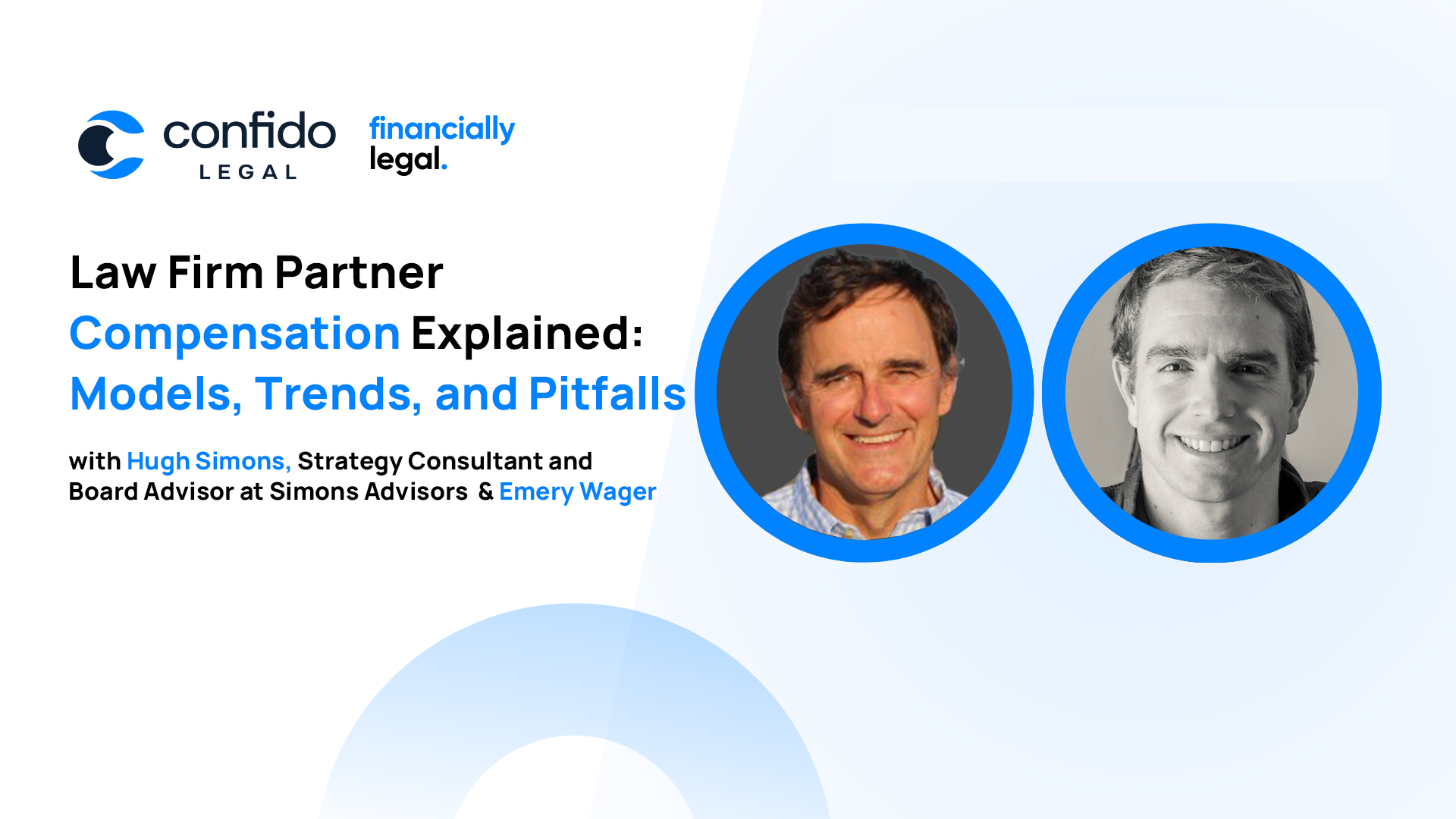 confido LEGAL

financially legal.

Law Firm Partner Compensation Explained: Models, Trends, and Pitfalls

with Hugh Simons, Strategy Consultant and Board Advisor at Simons Advisors & Emery Wager